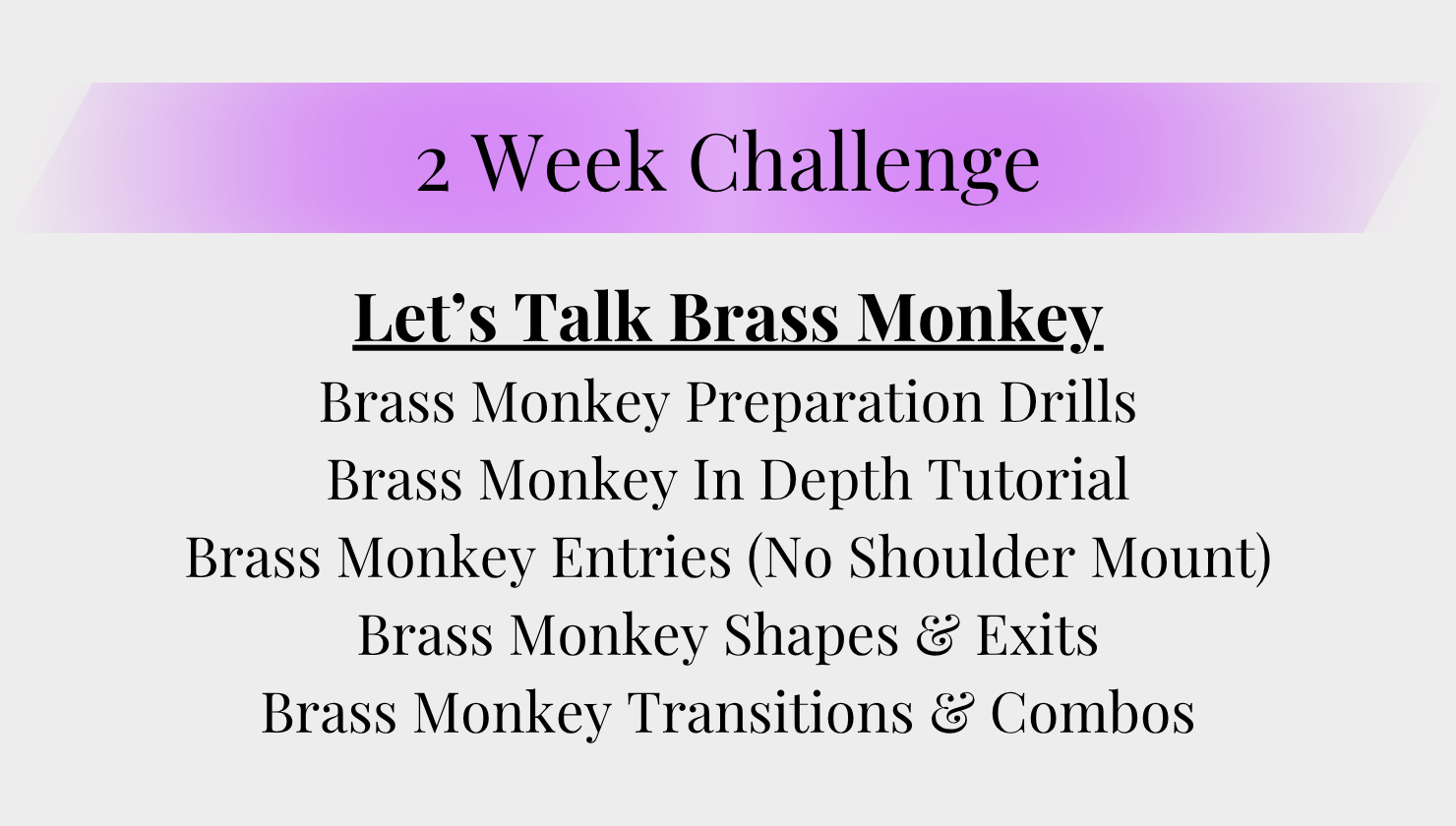 2 Week Challenge

Let’s Talk Brass Monkey

Brass Monkey Preparation Drills
Brass Monkey In Depth Tutorial
Brass Monkey Entries (No Shoulder Mount)
Brass Monkey Shapes & Exits
Brass Monkey Transitions & Combos